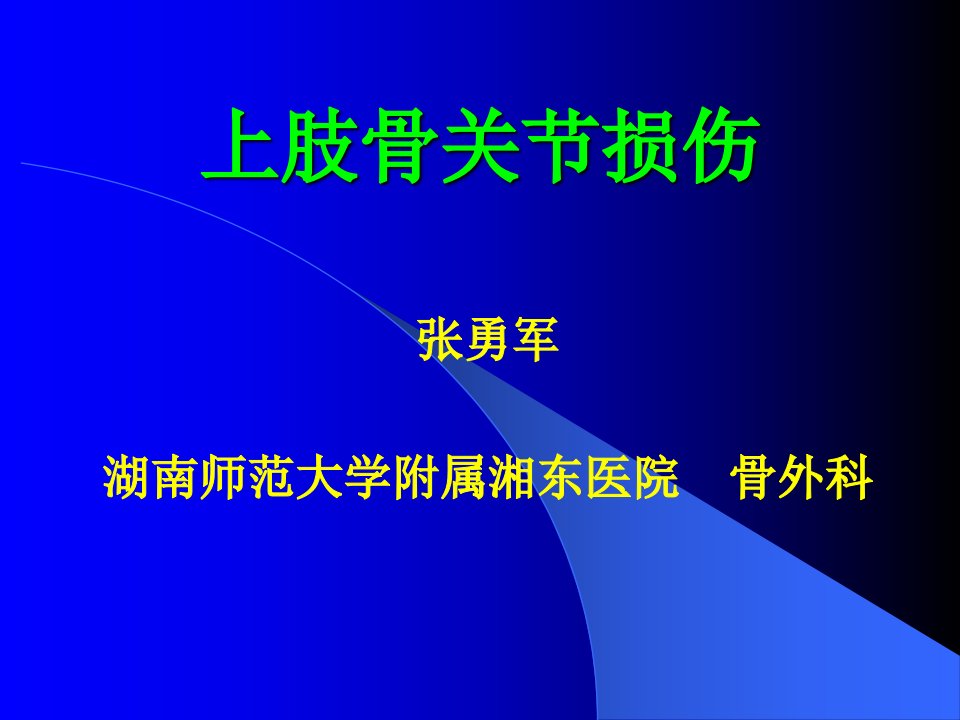 上肢骨关节损伤

张勇军

湖南师范大学附属湘东医院　骨外科